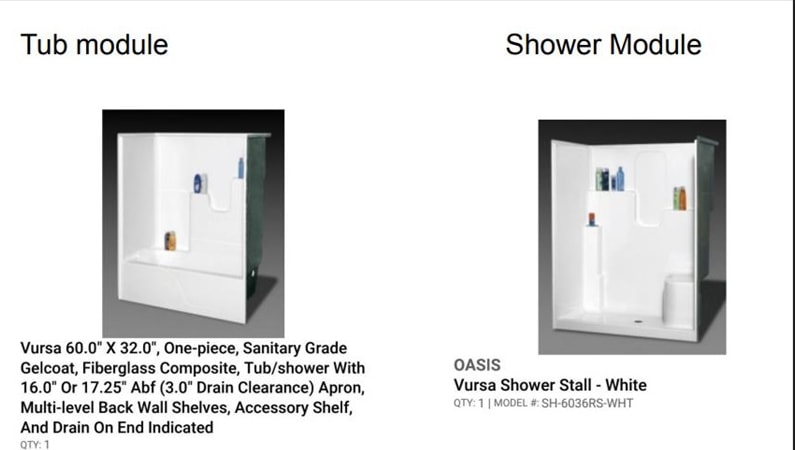 Tub module

Vursa 60.0" X 32.0", One-piece, Sanitary Grade Gelcoat, Fiberglass Composite, Tub/shower With 16.0" Or 17.25" Abf (3.0" Drain Clearance) Apron, Multi-level Back Wall Shelves, Accessory Shelf, And Drain On End Indicated

QTY: 1

Shower Module

OASIS

Vursa Shower Stall - White

QTY: 1 | MODEL #: SH-6036RS-WHT